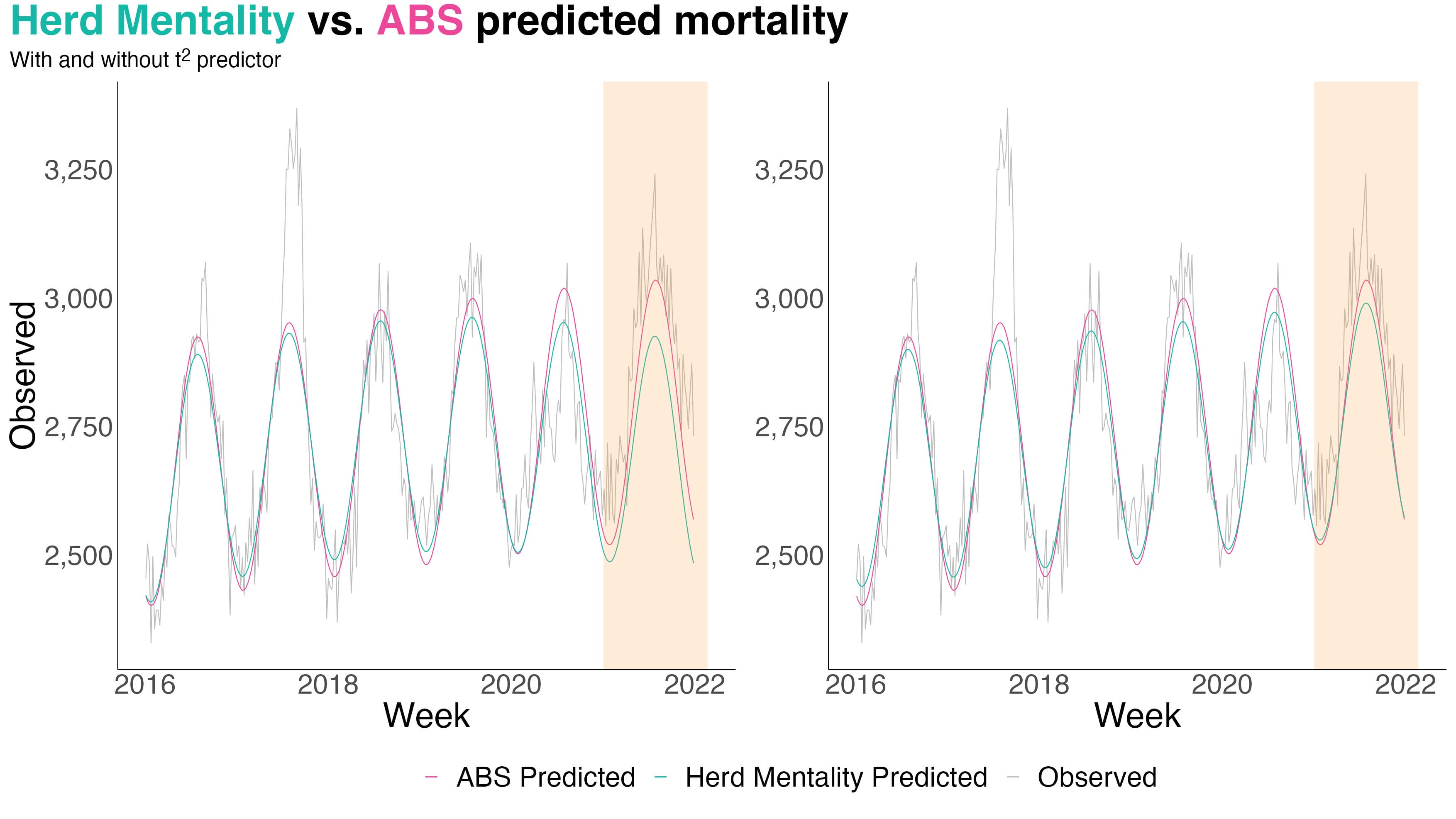 Herd Mentality vs. ABS predicted mortality

With and without $t^2$ predictor

Observed

3,250
3,000
2,750
2,500

2016 2018 2020 2022

Week

3,250
3,000
2,750
2,500

2016 2018 2020 2022

Week

ABS Predicted   Herd Mentality Predicted   Observed